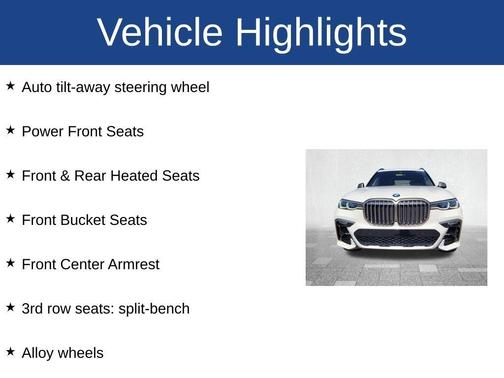 Vehicle Highlights

★ Auto tilt-away steering wheel

★ Power Front Seats

★ Front & Rear Heated Seats

★ Front Bucket Seats

★ Front Center Armrest

★ 3rd row seats: split-bench

★ Alloy wheels